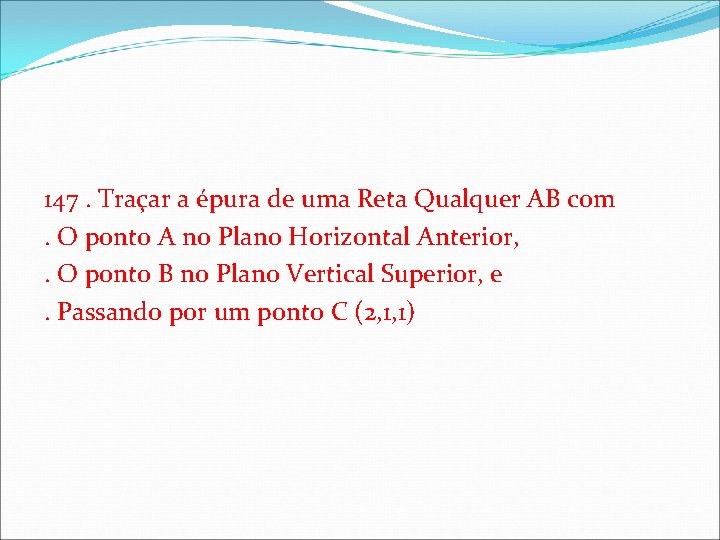 147 . Traçar a épura de uma Reta Qualquer AB com
. O ponto A no Plano Horizontal Anterior,
. O ponto B no Plano Vertical Superior, e
. Passando por um ponto C (2,1,1)